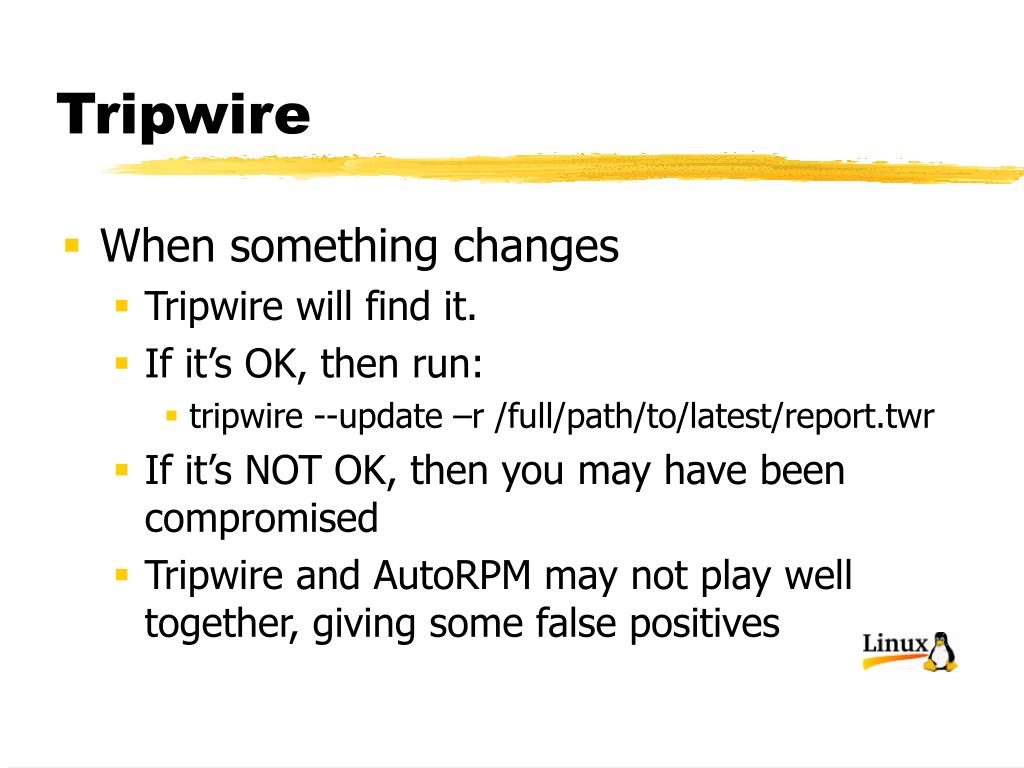 Tripwire

- When something changes
  - Tripwire will find it.
  - If it’s OK, then run:
    - tripwire --update –r /full/path/to/latest/report.twr
  - If it’s NOT OK, then you may have been compromised
  - Tripwire and AutoRPM may not play well together, giving some false positives

Linux